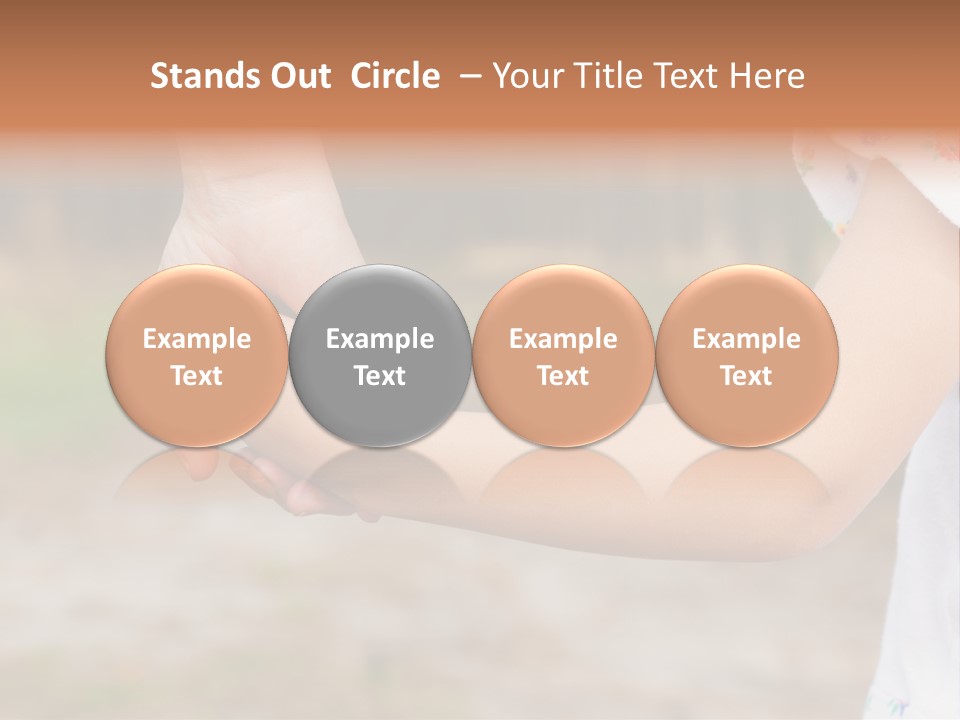 Stands Out Circle – Your Title Text Here

Example Text

Example Text

Example Text

Example Text